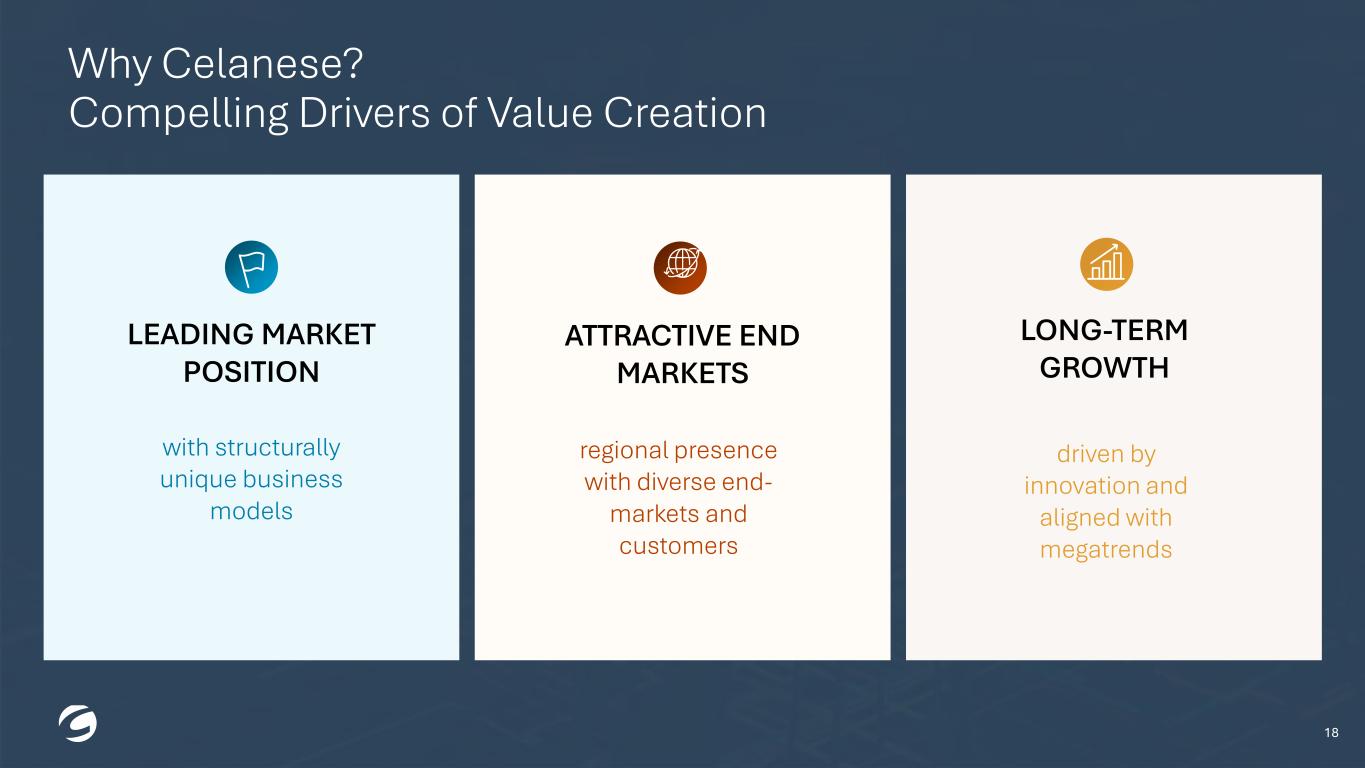 Why Celanese?
Compelling Drivers of Value Creation

LEADING MARKET POSITION

with structurally unique business models

ATTRACTIVE END MARKETS

regional presence with diverse end-markets and customers

LONG-TERM GROWTH

driven by innovation and aligned with megatrends

18